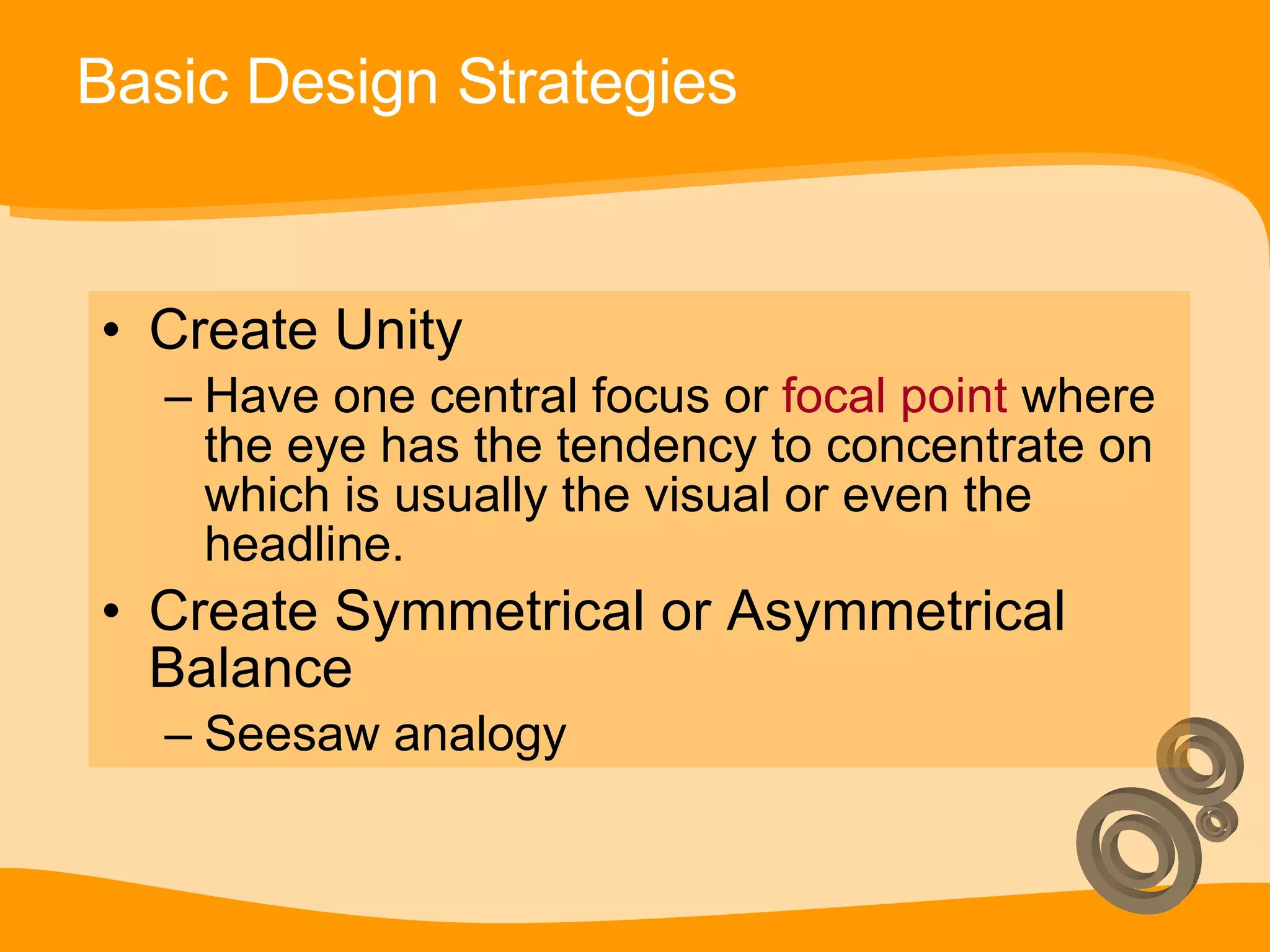 Basic Design Strategies

• Create Unity
– Have one central focus or focal point where the eye has the tendency to concentrate on which is usually the visual or even the headline.
• Create Symmetrical or Asymmetrical Balance
– Seesaw analogy